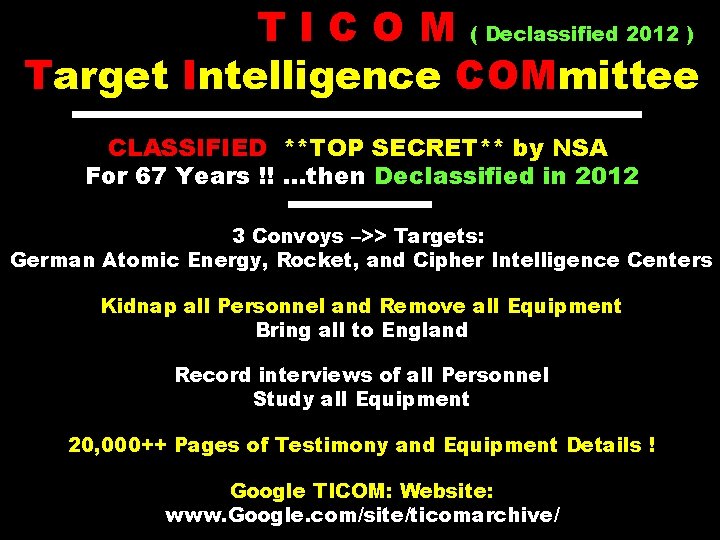 T I C O M ( Declassified 2012 )
Target Intelligence COMmittee

CLASSIFIED **TOP SECRET** by NSA
For 67 Years !! ...then Declassified in 2012

3 Convoys –>> Targets:
German Atomic Energy, Rocket, and Cipher Intelligence Centers

Kidnap all Personnel and Remove all Equipment
Bring all to England

Record interviews of all Personnel
Study all Equipment

20,000++ Pages of Testimony and Equipment Details !

Google TICOM: Website:
www.Google.com/site/ticomarchive/